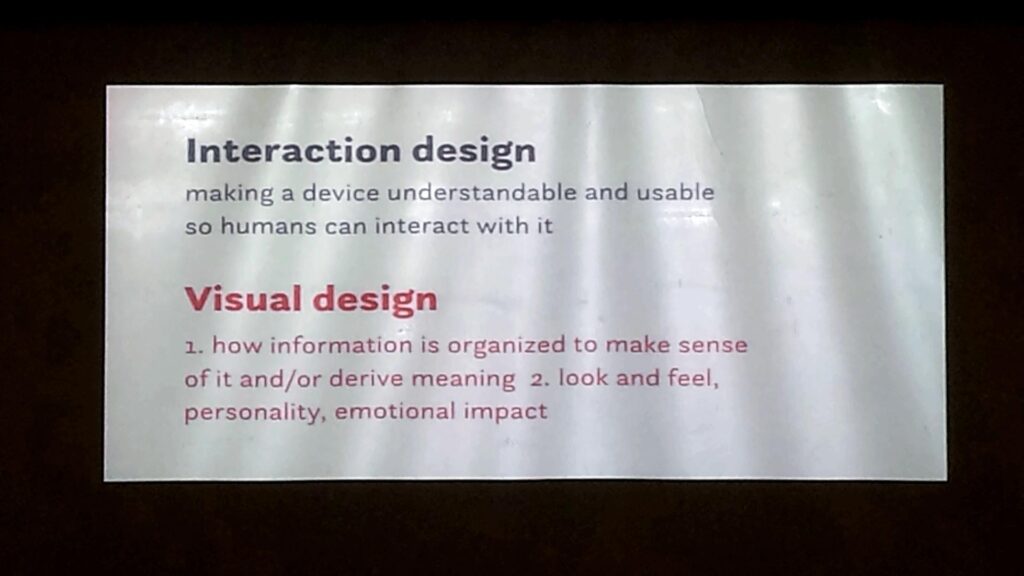 Interaction design
making a device understandable and usable so humans can interact with it

Visual design
1. how information is organized to make sense of it and/or derive meaning 2. look and feel, personality, emotional impact